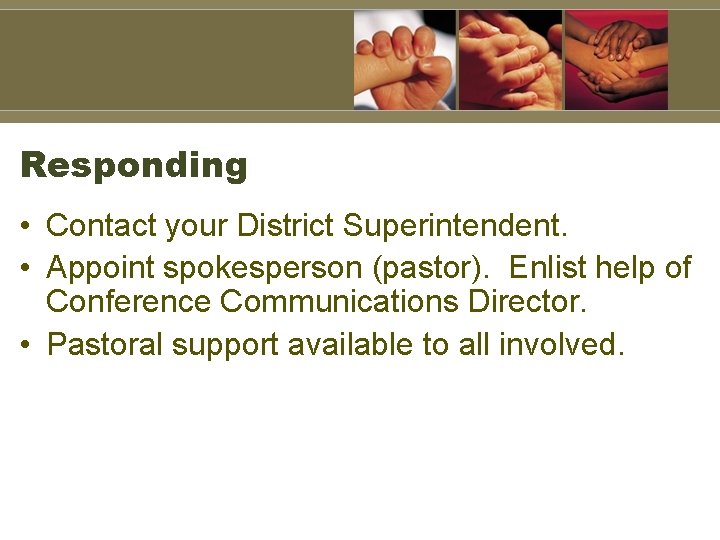 Responding

• Contact your District Superintendent.
• Appoint spokesperson (pastor). Enlist help of Conference Communications Director.
• Pastoral support available to all involved.